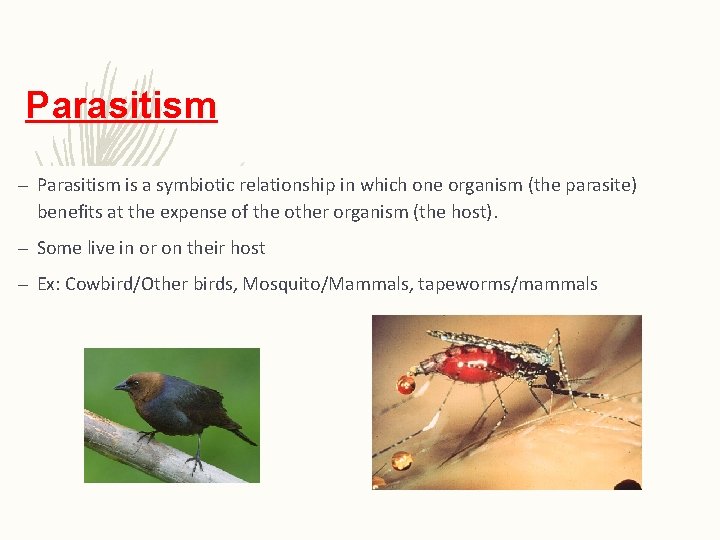 Parasitism

– Parasitism is a symbiotic relationship in which one organism (the parasite) benefits at the expense of the other organism (the host).

– Some live in or on their host

– Ex: Cowbird/Other birds, Mosquito/Mammals, tapeworms/mammals